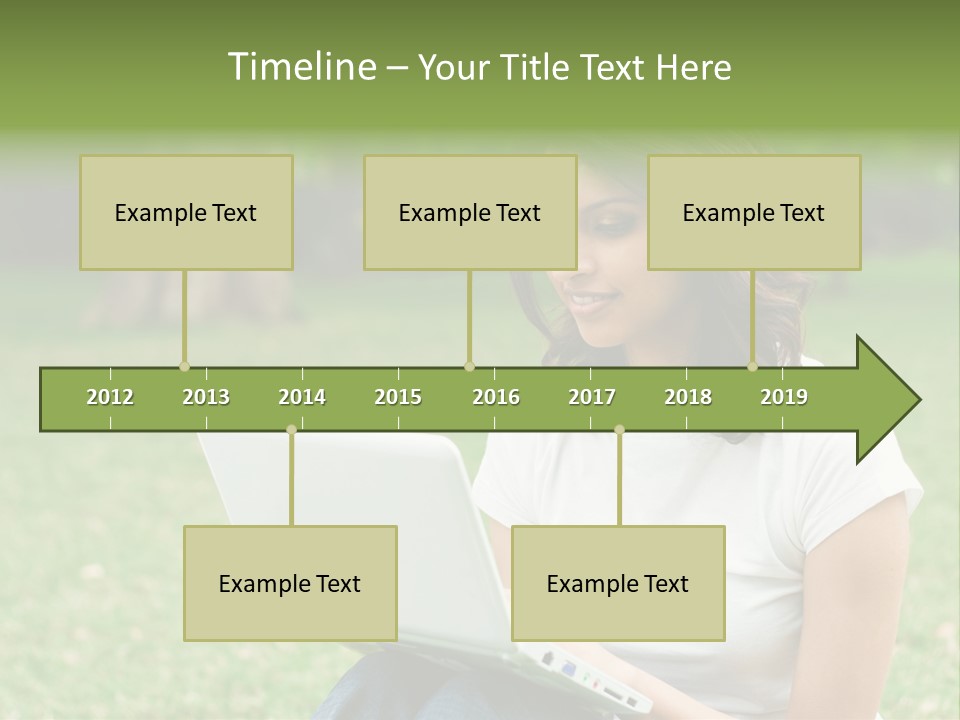 Timeline – Your Title Text Here

Example Text

Example Text

Example Text

2012 2013 2014 2015 2016 2017 2018 2019

Example Text

Example Text